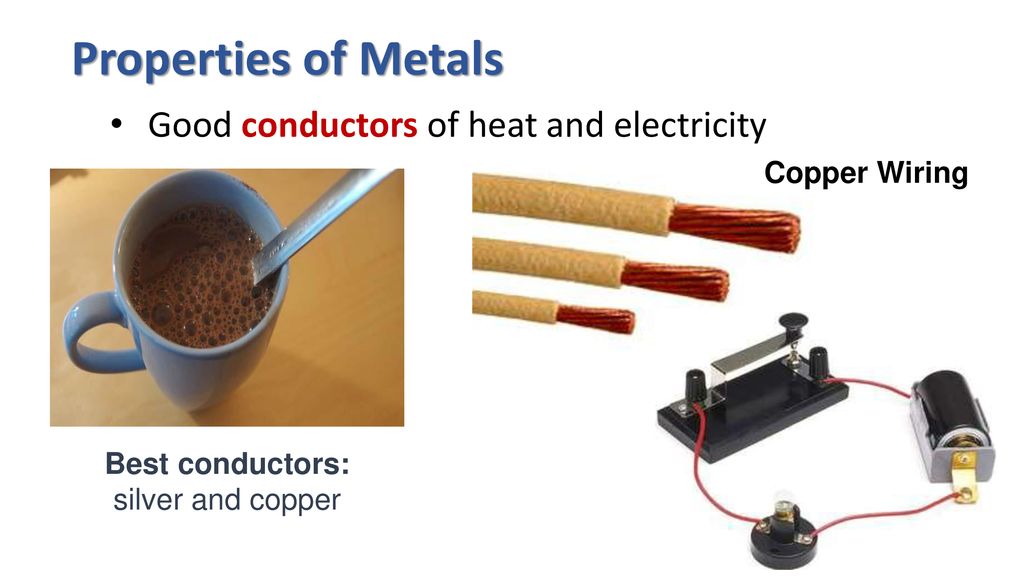 Properties of Metals

• Good conductors of heat and electricity

Copper Wiring

Best conductors:
silver and copper